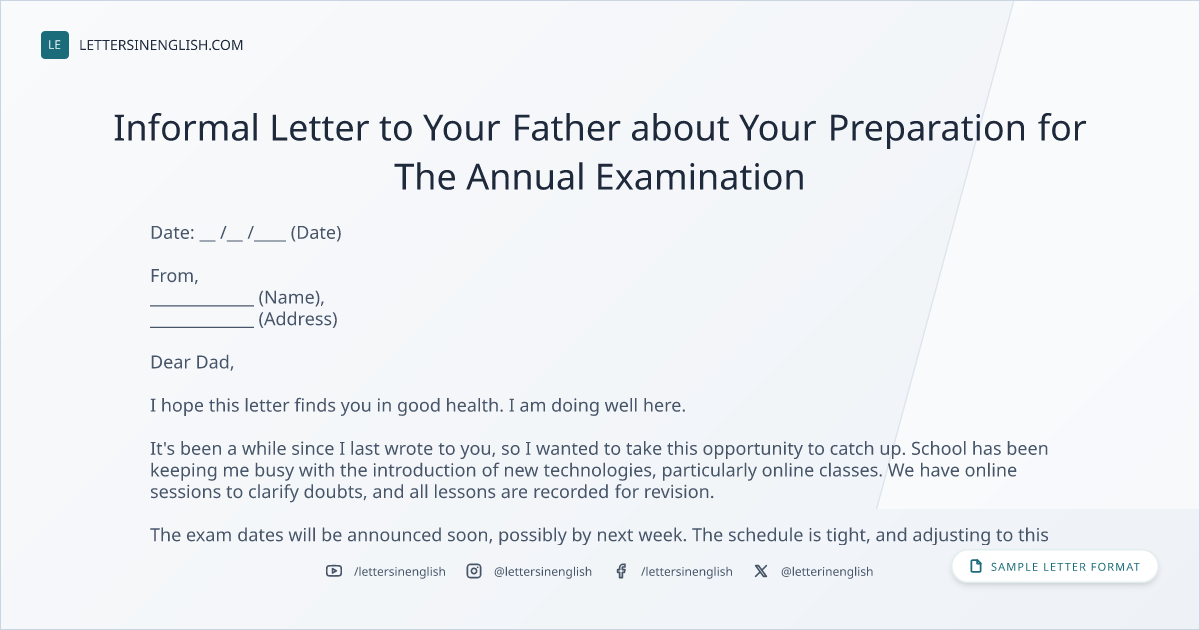 LE LETTERSINENGLISH.COM

Informal Letter to Your Father about Your Preparation for The Annual Examination

Date: __ /__ /____ (Date)

From,
____________ (Name),
____________ (Address)

Dear Dad,

I hope this letter finds you in good health. I am doing well here.

It's been a while since I last wrote to you, so I wanted to take this opportunity to catch up. School has been keeping me busy with the introduction of new technologies, particularly online classes. We have online sessions to clarify doubts, and all lessons are recorded for revision.

The exam dates will be announced soon, possibly by next week. The schedule is tight, and adjusting to this

/lettersinenglish @lettersinenglish /lettersinenglish @letterinenglish

SAMPLE LETTER FORMAT